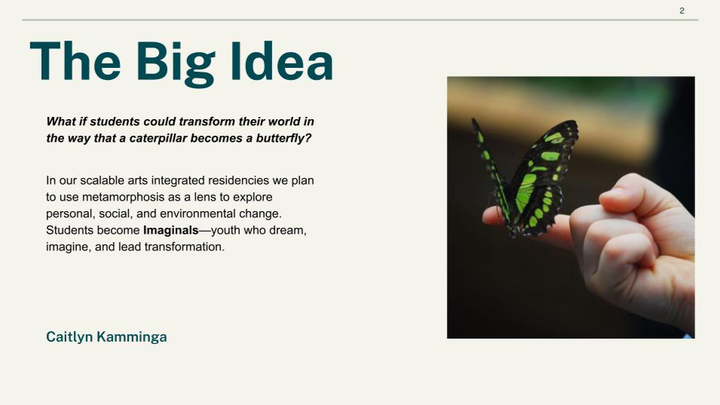 2

The Big Idea

What if students could transform their world in the way that a caterpillar becomes a butterfly?

In our scalable arts integrated residencies we plan to use metamorphosis as a lens to explore personal, social, and environmental change. Students become Imaginals—youth who dream, imagine, and lead transformation.

Caitlyn Kamminga